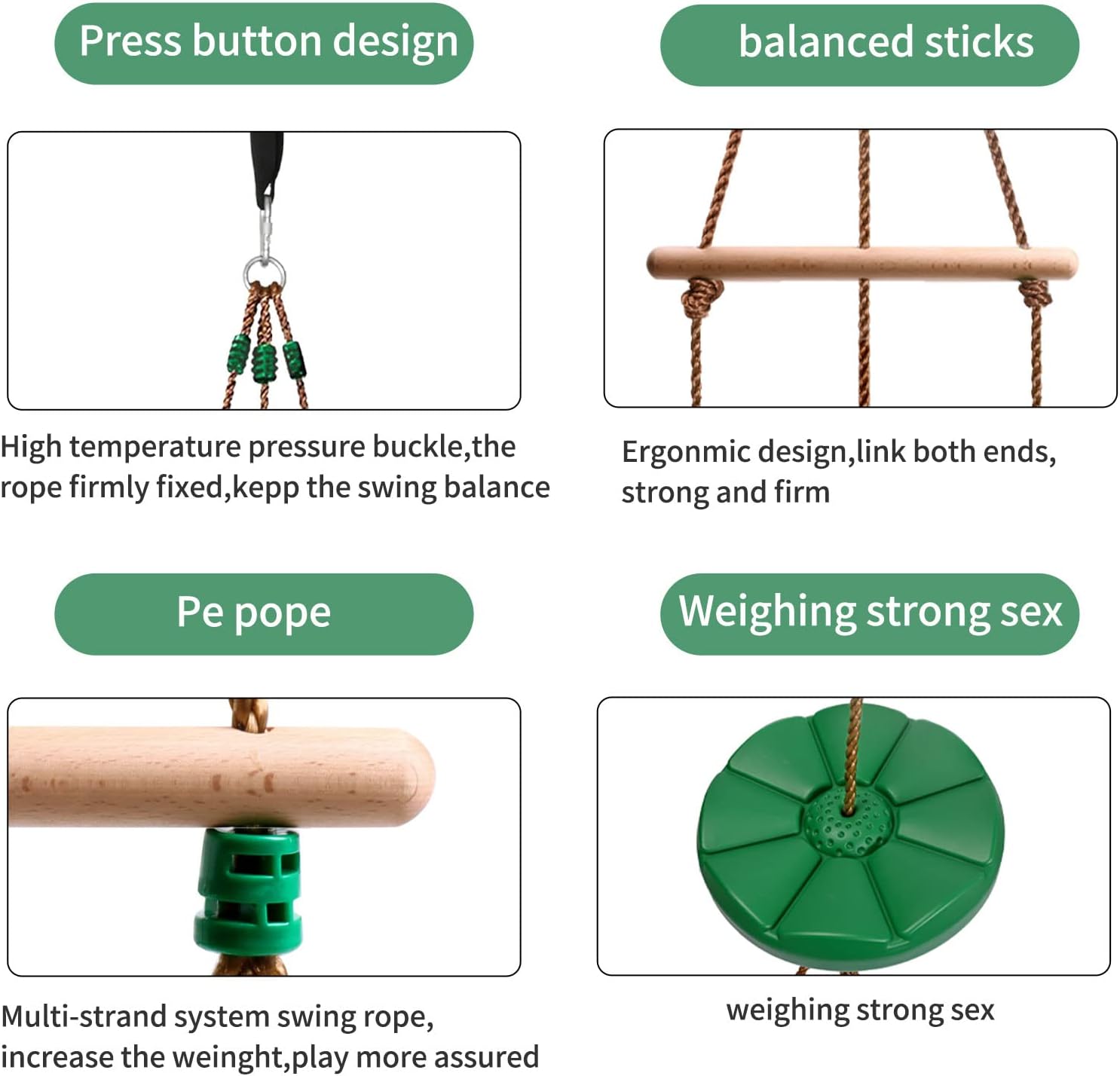 Press button design

High temperature pressure buckle,the rope firmly fixed,kepp the swing balance

balanced sticks

Ergonmic design,link both ends, strong and firm

Pe pope

Multi-strand system swing rope, increase the weinght,play more assured

Weighing strong sex

weighing strong sex